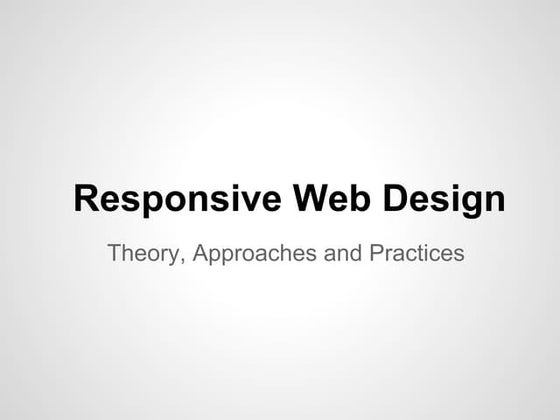 Responsive Web Design

Theory, Approaches and Practices